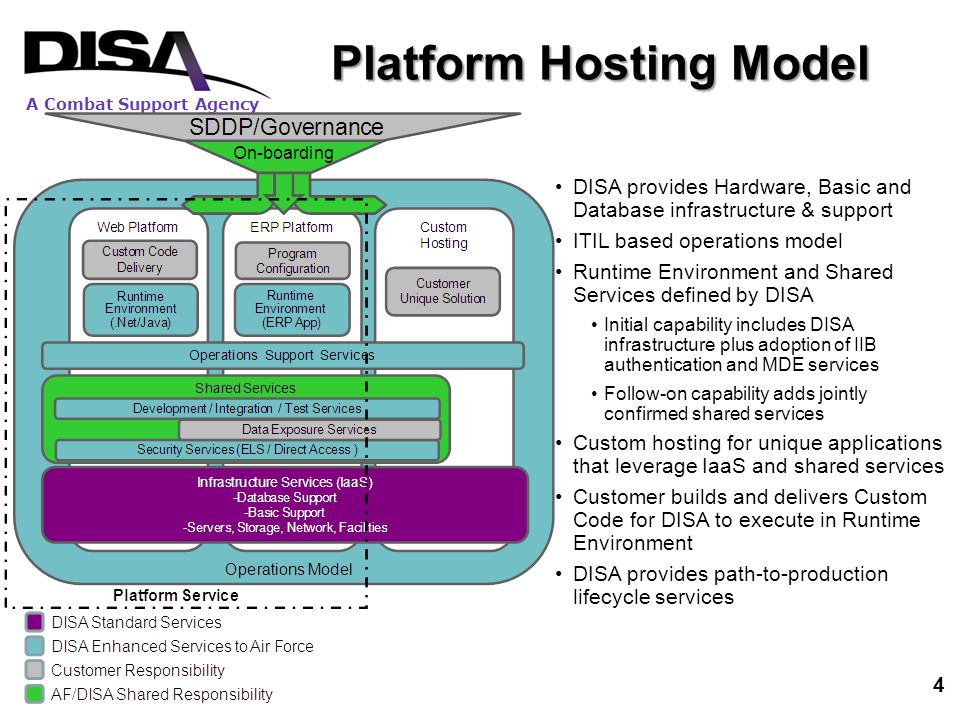 DISA
A Combat Support Agency

Platform Hosting Model

SDDP/Governance
On-boarding

Web Platform
Custom Code Delivery
Runtime Environment (.Net/Java)

ERP Platform
Program Configuration
Runtime Environment (ERP App)

Custom Hosting
Customer Unique Solution

Operations Support Services

Shared Services
Development / Integration / Test Services
Data Exposure Services
Security Services (ELS / Direct Access )

Infrastructure Services (IaaS)
-Database Support
-Basic Support
-Servers, Storage, Network, Facilties

Operations Model

Platform Service

DISA Standard Services
DISA Enhanced Services to Air Force
Customer Responsibility
AF/DISA Shared Responsibility

• DISA provides Hardware, Basic and Database infrastructure & support
• ITIL based operations model
• Runtime Environment and Shared Services defined by DISA
  • Initial capability includes DISA infrastructure plus adoption of IIB authentication and MDE services
  • Follow-on capability adds jointly confirmed shared services
• Custom hosting for unique applications that leverage IaaS and shared services
• Customer builds and delivers Custom Code for DISA to execute in Runtime Environment
• DISA provides path-to-production lifecycle services

4